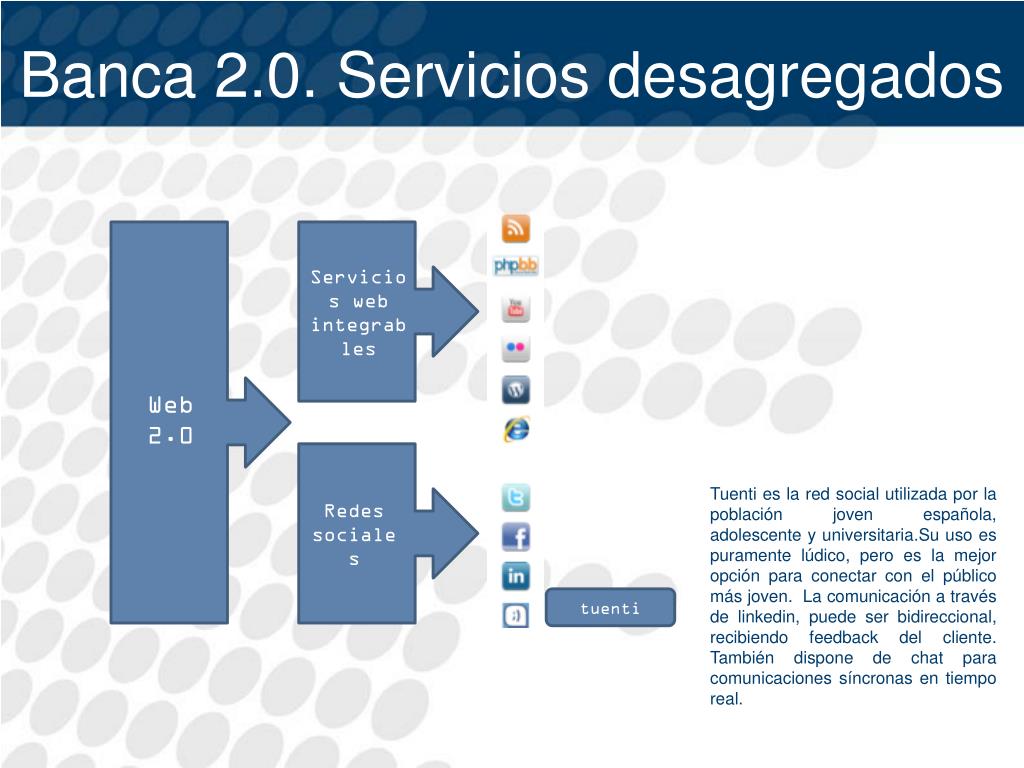 Banca 2.0. Servicios desagregados

Web 2.0

Servicios web integrables

phpbb

You Tube

Redes sociales

in

tuenti

Tuenti es la red social utilizada por la población joven española, adolescente y universitaria.Su uso es puramente lúdico, pero es la mejor opción para conectar con el público más joven. La comunicación a través de linkedin, puede ser bidireccional, recibiendo feedback del cliente. También dispone de chat para comunicaciones síncronas en tiempo real.